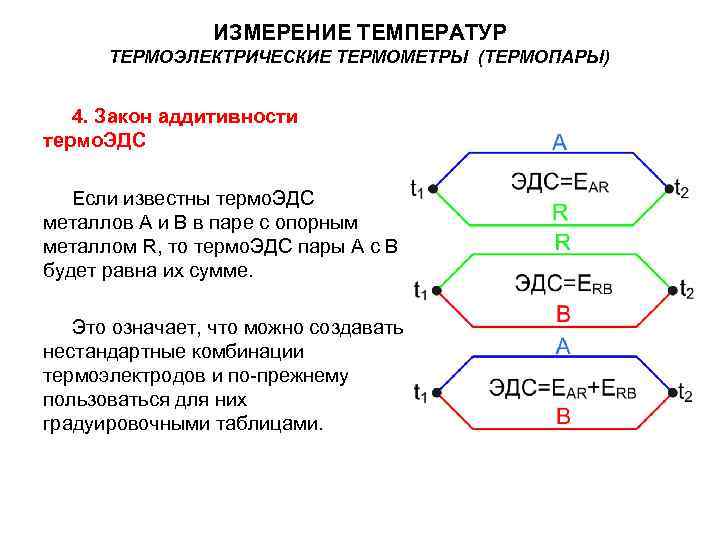 ИЗМЕРЕНИЕ ТЕМПЕРАТУР
ТЕРМОЭЛЕКТРИЧЕСКИЕ ТЕРМОМЕТРЫ (ТЕРМОПАРЫ)

4. Закон аддитивности термоЭДС

Если известны термоЭДС металлов А и В в паре с опорным металлом R, то термоЭДС пары А с В будет равна их сумме.

Это означает, что можно создавать нестандартные комбинации термоэлектродов и по-прежнему пользоваться для них градуировочными таблицами.

A
$t_1$ ЭДС=$E_{AR}$ $t_2$
R

R
$t_1$ ЭДС=$E_{RB}$ $t_2$
B

A
$t_1$ ЭДС=$E_{AR}$+$E_{RB}$ $t_2$
B